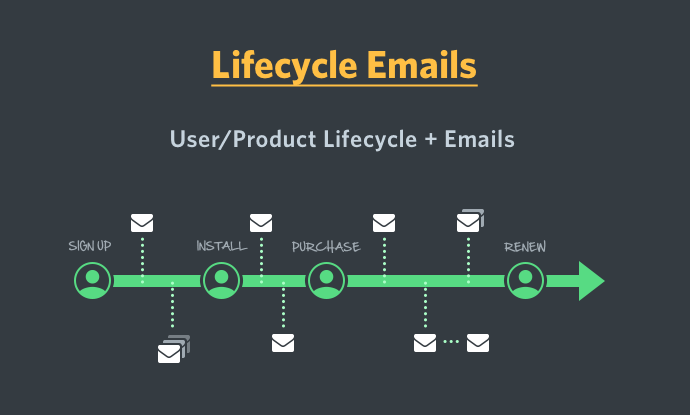 Lifecycle Emails

User/Product Lifecycle + Emails

SIGN UP

INSTALL

PURCHASE

RENEW